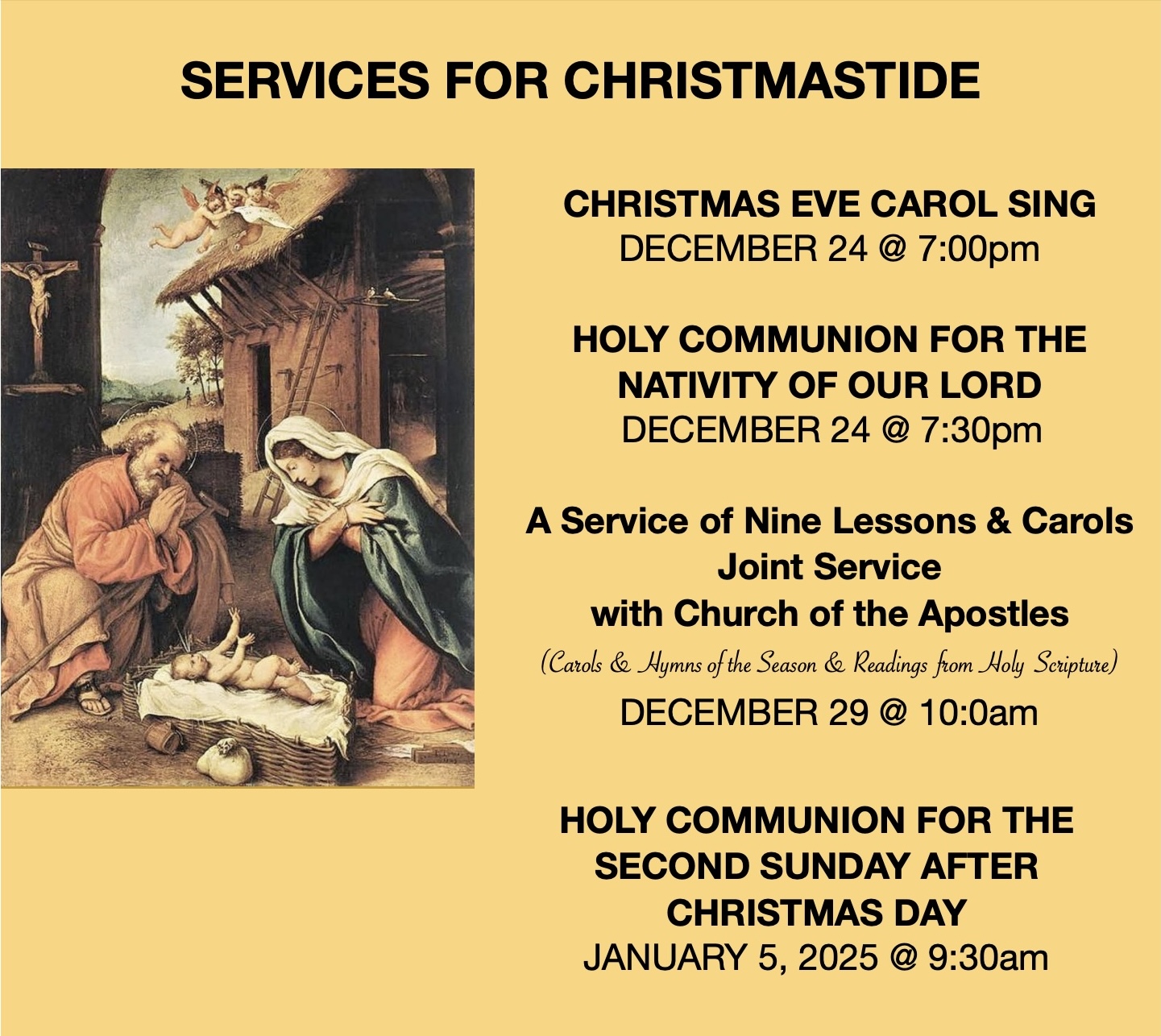 SERVICES FOR CHRISTMASTIDE

CHRISTMAS EVE CAROL SING
DECEMBER 24 @ 7:00pm

HOLY COMMUNION FOR THE NATIVITY OF OUR LORD
DECEMBER 24 @ 7:30pm

A Service of Nine Lessons & Carols
Joint Service
with Church of the Apostles
(Carols & Hymns of the Season & Readings from Holy Scripture)
DECEMBER 29 @ 10:0am

HOLY COMMUNION FOR THE SECOND SUNDAY AFTER CHRISTMAS DAY
JANUARY 5, 2025 @ 9:30am